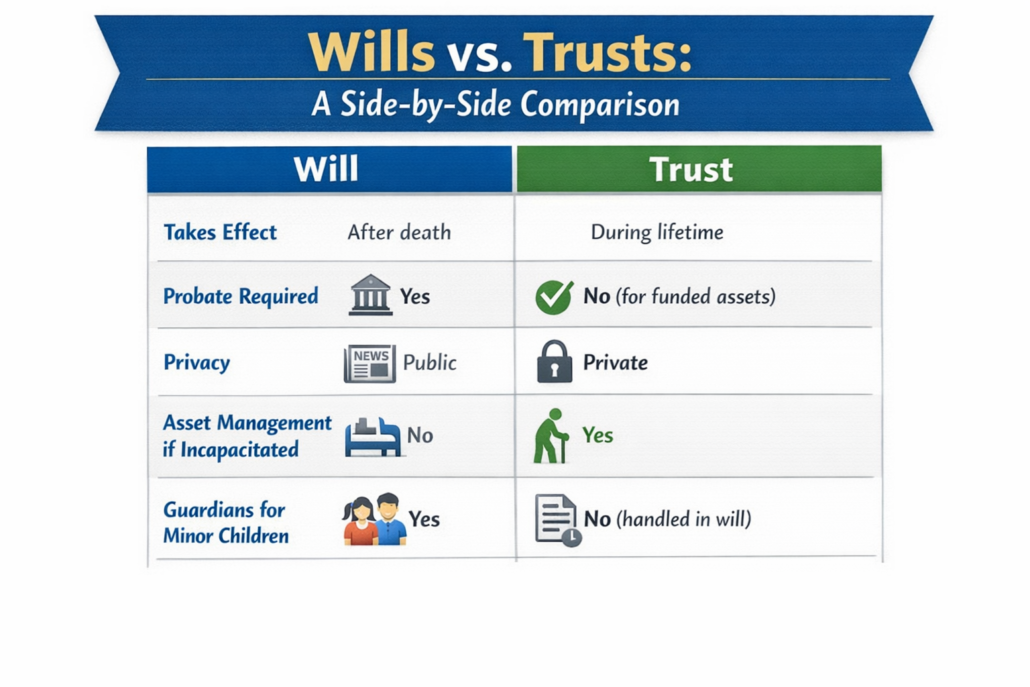 Wills vs. Trusts:
A Side-by-Side Comparison

| | Will | Trust |
|---|---|---|
| Takes Effect | After death | During lifetime |
| Probate Required | Yes | No (for funded assets) |
| Privacy | NEWS Public | Private |
| Asset Management if Incapacitated | No | Yes |
| Guardians for Minor Children | Yes | No (handled in will) |